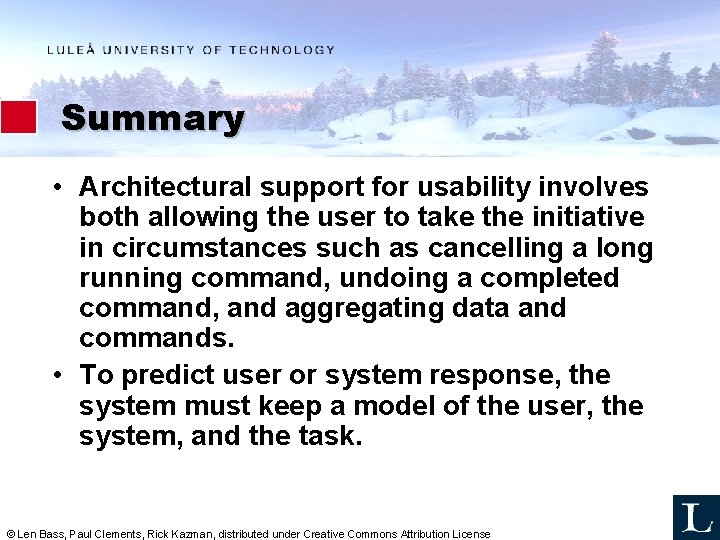 LULEÅ UNIVERSITY OF TECHNOLOGY

Summary

• Architectural support for usability involves both allowing the user to take the initiative in circumstances such as cancelling a long running command, undoing a completed command, and aggregating data and commands.

• To predict user or system response, the system must keep a model of the user, the system, and the task.

© Len Bass, Paul Clements, Rick Kazman, distributed under Creative Commons Attribution License

L